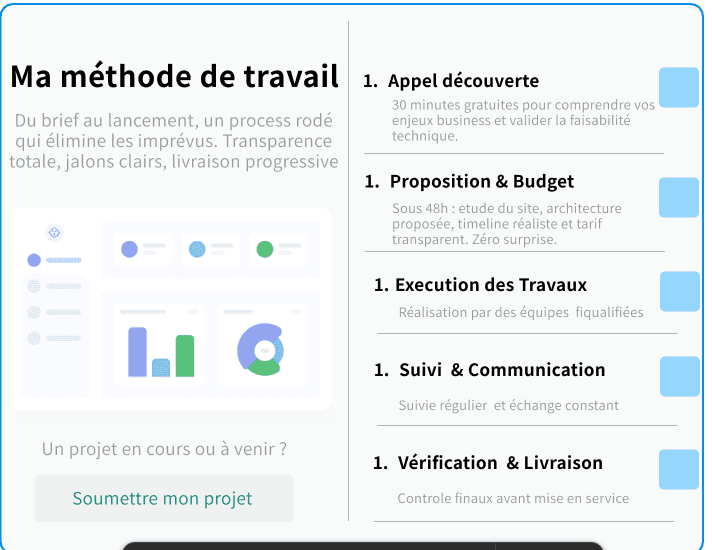 Ma méthode de travail

Du brief au lancement, un process rodé qui élimine les imprévus. Transparence totale, jalons clairs, livraison progressive

Un projet en cours ou à venir ?

Soumettre mon projet

1. Appel découverte

30 minutes gratuites pour comprendre vos enjeux business et valider la faisabilité technique.

1. Proposition & Budget

Sous 48h : etude du site, architecture proposée, timeline réaliste et tarif transparent. Zéro surprise.

1. Execution des Travaux

Réalisation par des équipes fiqualifiées

1. Suivi & Communication

Suivie régulier et échange constant

1. Vérification & Livraison

Controle finaux avant mise en service